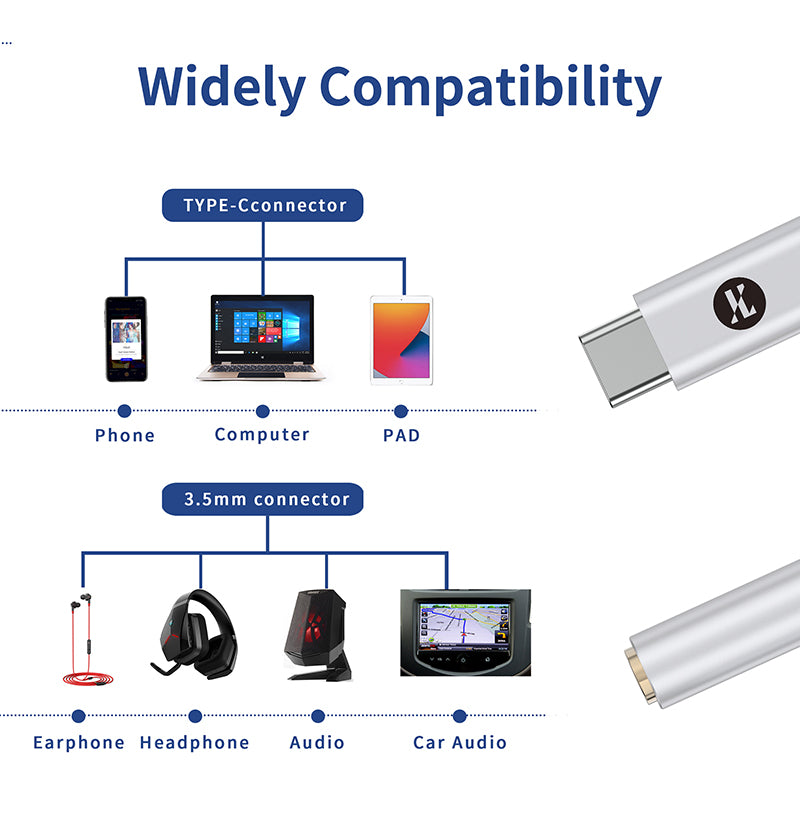 Widely Compatibility

TYPE-Cconnector

Phone
Computer
PAD

3.5mm connector

Earphone
Headphone
Audio
Car Audio